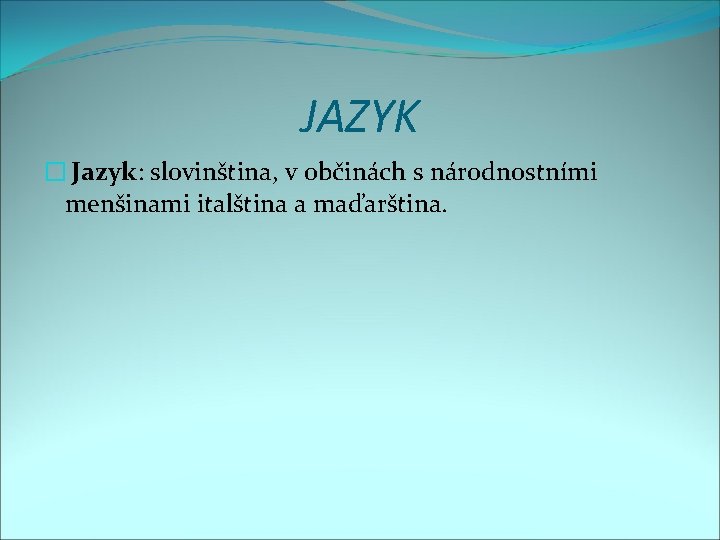 JAZYK

Jazyk: slovinština, v občinách s národnostními menšinami italština a maďarština.